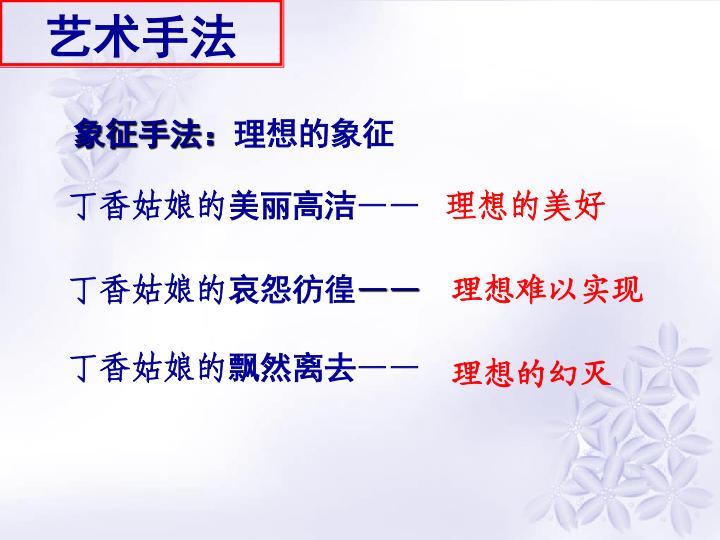 艺术手法

象征手法：理想的象征

丁香姑娘的美丽高洁—— 理想的美好

丁香姑娘的哀怨彷徨—— 理想难以实现

丁香姑娘的飘然离去—— 理想的幻灭